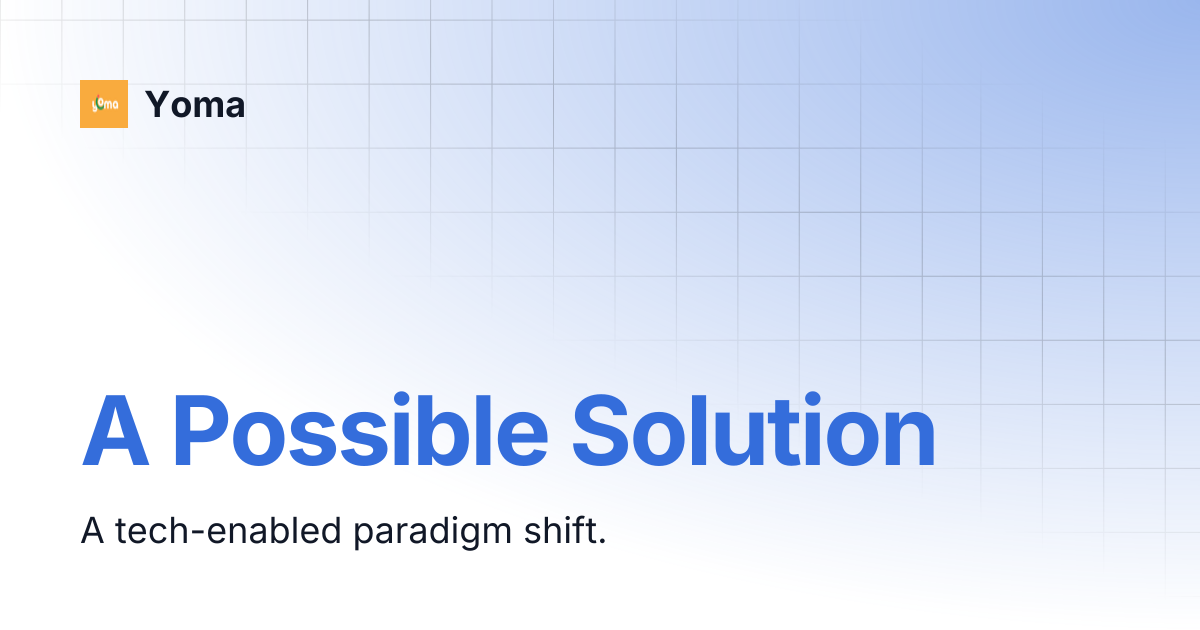 yoma

Yoma

A Possible Solution

A tech-enabled paradigm shift.